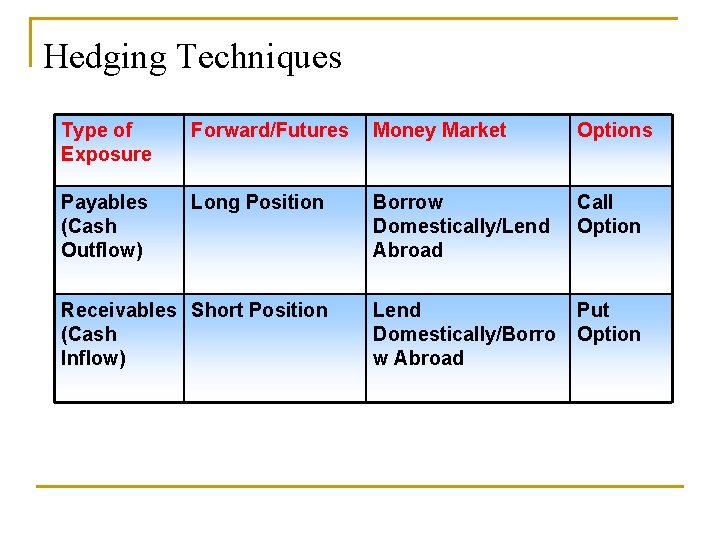 Hedging Techniques

| Type of Exposure | Forward/Futures | Money Market | Options |
|---|---|---|---|
| Payables (Cash Outflow) | Long Position | Borrow Domestically/Lend Abroad | Call Option |
| Receivables (Cash Inflow) | Short Position | Lend Domestically/Borrow Abroad | Put Option |